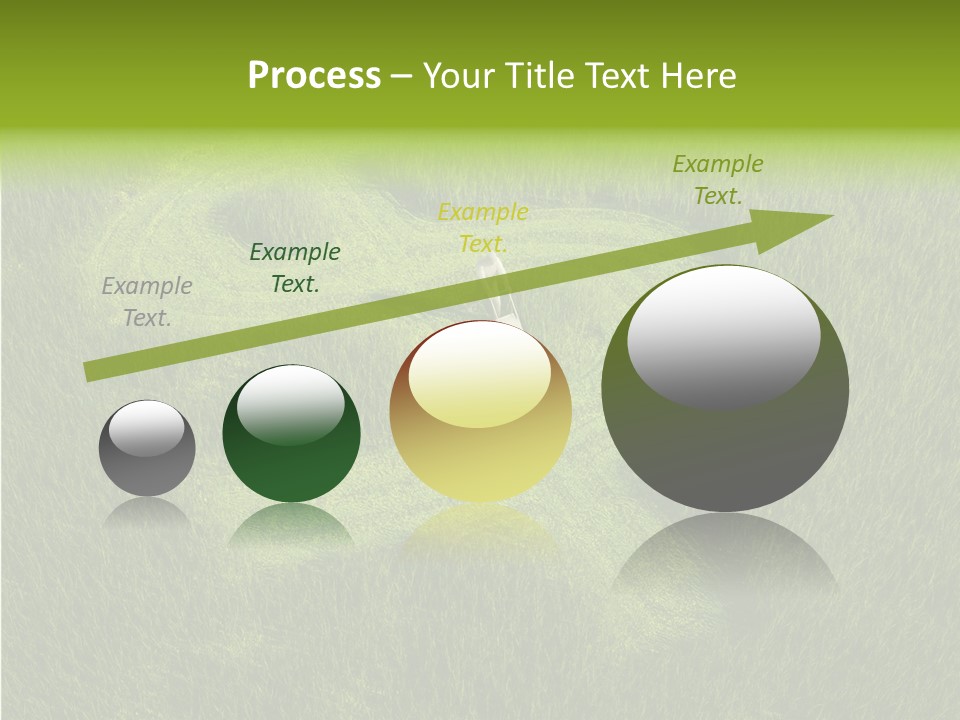 Process – Your Title Text Here

Example Text.

Example Text.

Example Text.

Example Text.